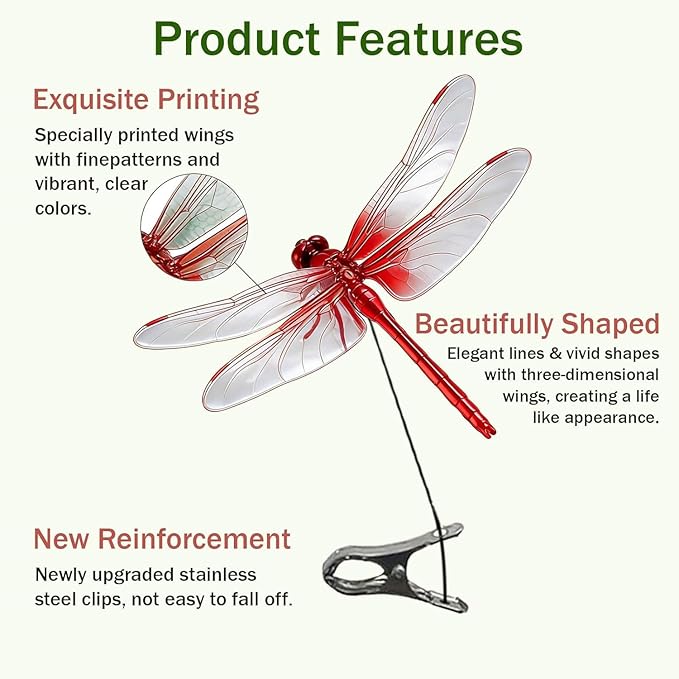 Product Features

Exquisite Printing

Specially printed wings with finepatterns and vibrant, clear colors.

Beautifully Shaped

Elegant lines & vivid shapes with three-dimensional wings, creating a life like appearance.

New Reinforcement

Newly upgraded stainless steel clips, not easy to fall off.